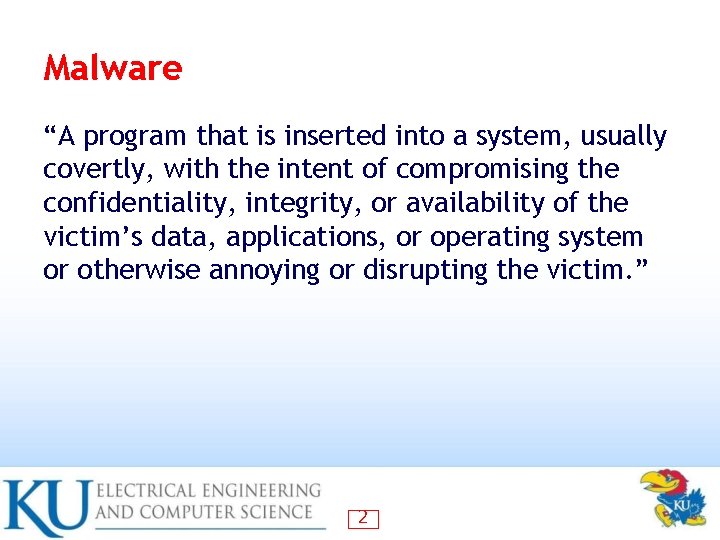 Malware

“A program that is inserted into a system, usually covertly, with the intent of compromising the confidentiality, integrity, or availability of the victim’s data, applications, or operating system or otherwise annoying or disrupting the victim.”

KU ELECTRICAL ENGINEERING AND COMPUTER SCIENCE

2

KU